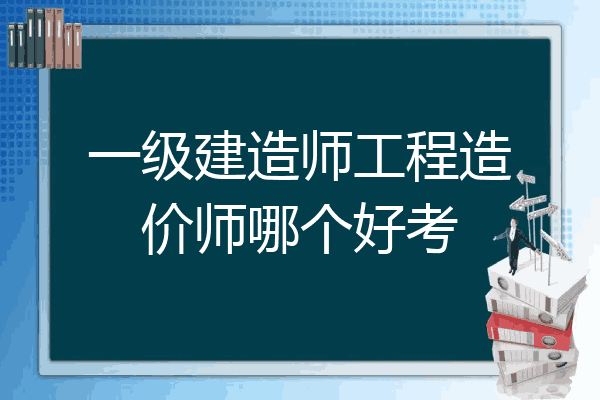 一级建造师工程造价师哪个好考